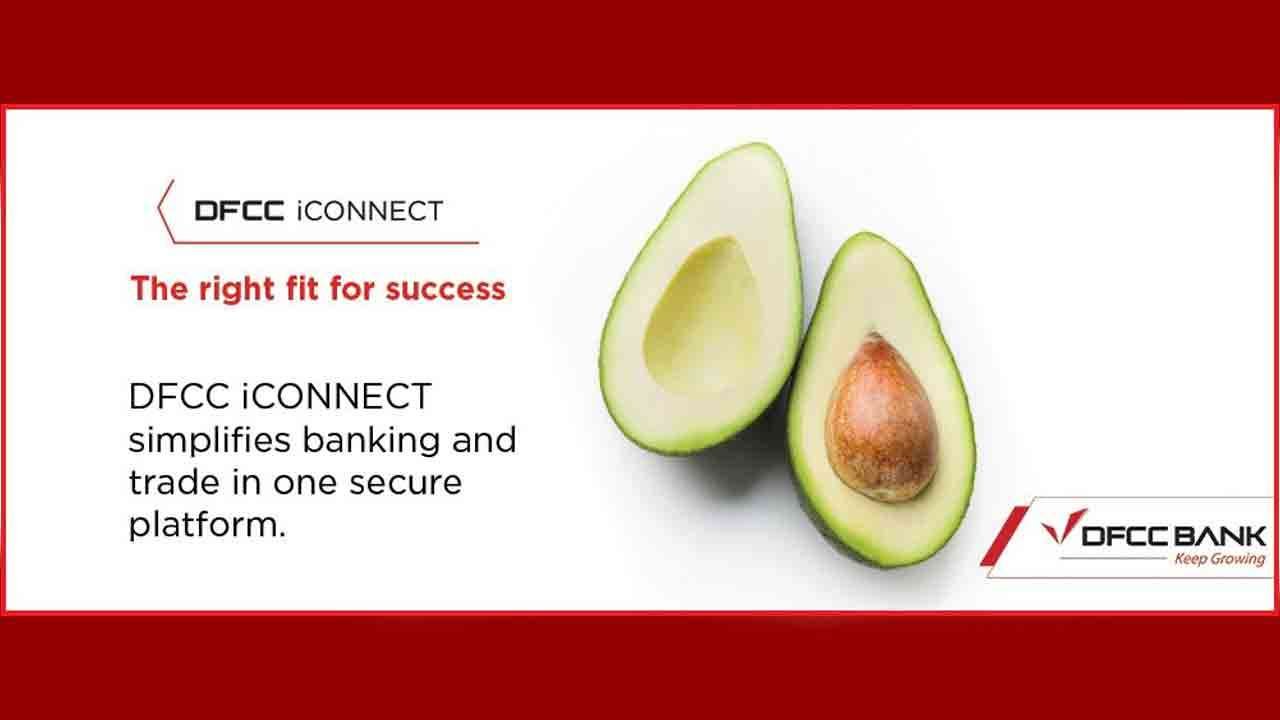 DFCC iCONNECT

The right fit for success

DFCC iCONNECT simplifies banking and trade in one secure platform.

DFCC BANK
Keep Growing